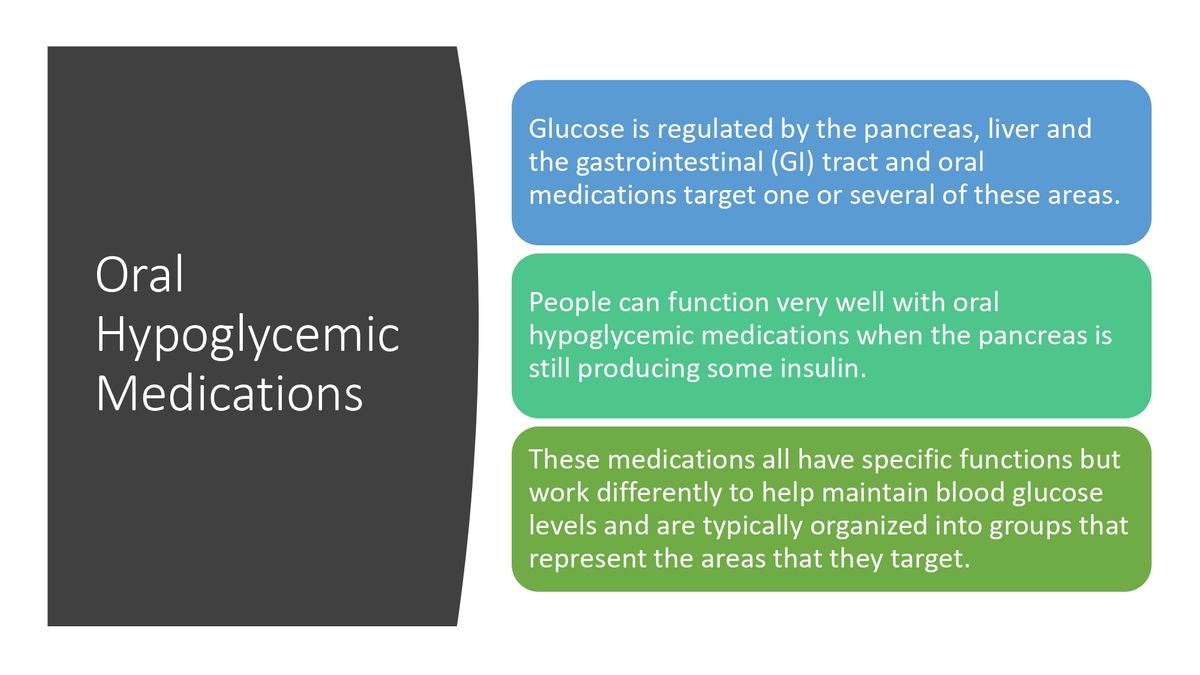 Oral Hypoglycemic Medications

Glucose is regulated by the pancreas, liver and the gastrointestinal (GI) tract and oral medications target one or several of these areas.

People can function very well with oral hypoglycemic medications when the pancreas is still producing some insulin.

These medications all have specific functions but work differently to help maintain blood glucose levels and are typically organized into groups that represent the areas that they target.